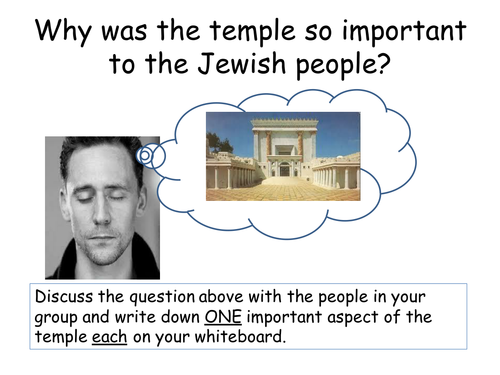 Why was the temple so important to the Jewish people?

Discuss the question above with the people in your group and write down ONE important aspect of the temple each on your whiteboard.